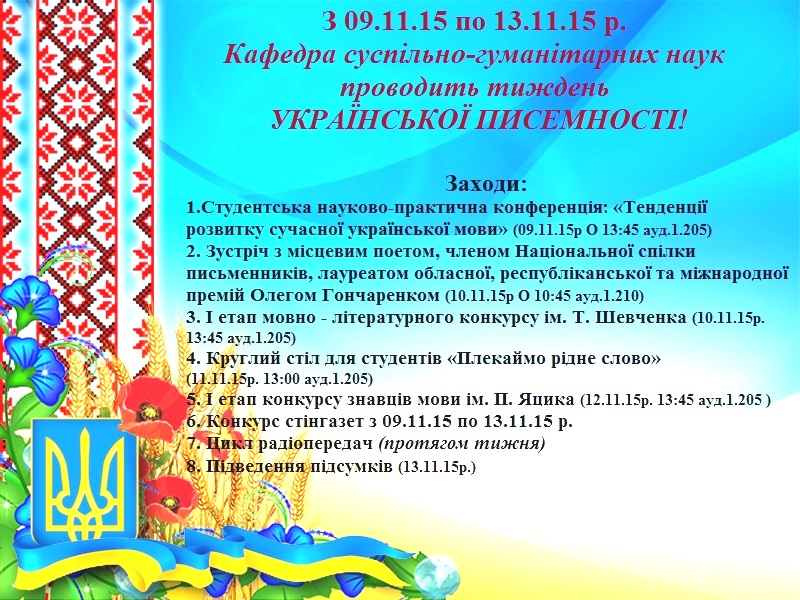 З 09.11.15 по 13.11.15 р.
Кафедра суспільно-гуманітарних наук проводить тиждень УКРАЇНСЬКОЇ ПИСЕМНОСТІ!

Заходи:
1.Студентська науково-практична конференція: «Тенденції розвитку сучасної української мови» (09.11.15р О 13:45 ауд.1.205)
2. Зустріч з місцевим поетом, членом Національної спілки письменників, лауреатом обласної, республіканської та міжнародної премій Олегом Гончаренком (10.11.15р О 10:45 ауд.1.210)
3. І етап мовно - літературного конкурсу ім. Т. Шевченка (10.11.15р. 13:45 ауд.1.205)
4. Круглий стіл для студентів «Плекаймо рідне слово» (11.11.15р. 13:00 ауд.1.205)
5. І етап конкурсу знавців мови ім. П. Яцика (12.11.15р. 13:45 ауд.1.205 )
6. Конкурс стінгазет з 09.11.15 по 13.11.15 р.
7. Цикл радіопередач (протягом тижня)
8. Підведення підсумків (13.11.15р.)